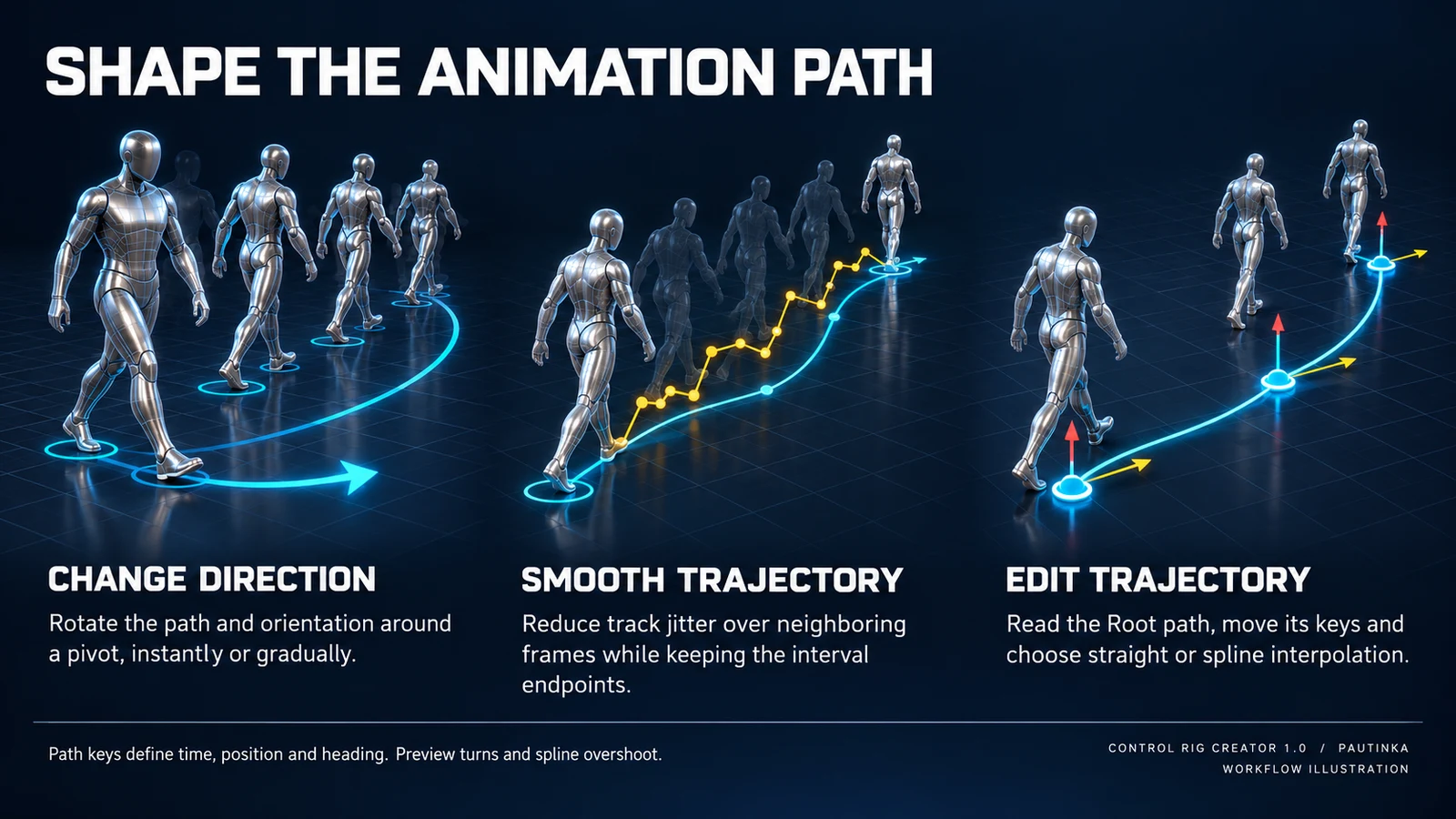 SHAPE THE ANIMATION PATH

CHANGE DIRECTION

Rotate the path and orientation around a pivot, instantly or gradually.

SMOOTH TRAJECTORY

Reduce track jitter over neighboring frames while keeping the interval endpoints.

EDIT TRAJECTORY

Read the Root path, move its keys and choose straight or spline interpolation.

Path keys define time, position and heading. Preview turns and spline overshoot.

CONTROL RIG CREATOR 1.0 / PAUTINKA
WORKFLOW ILLUSTRATION